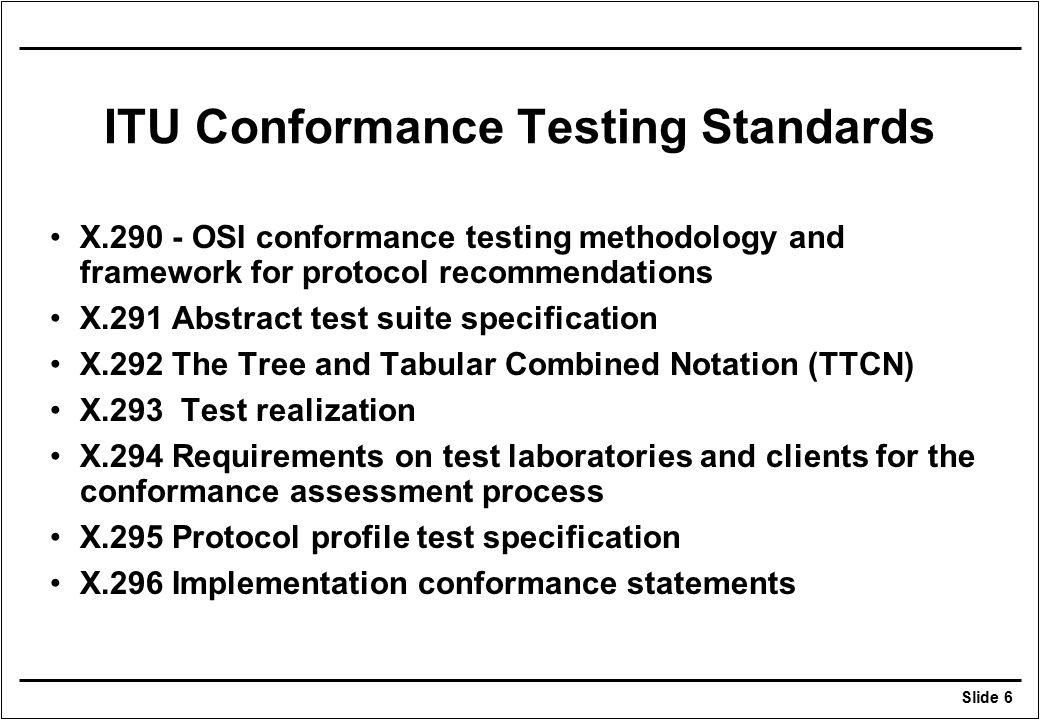 ITU Conformance Testing Standards

• X.290 - OSI conformance testing methodology and framework for protocol recommendations
• X.291 Abstract test suite specification
• X.292 The Tree and Tabular Combined Notation (TTCN)
• X.293 Test realization
• X.294 Requirements on test laboratories and clients for the conformance assessment process
• X.295 Protocol profile test specification
• X.296 Implementation conformance statements

Slide 6